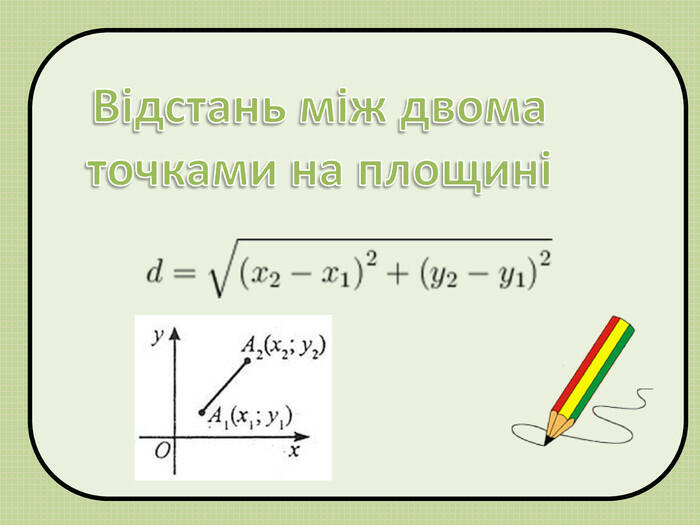 Відстань між двома точками на площині

$d = \sqrt{(x_2 - x_1)^2 + (y_2 - y_1)^2}$

$y$

$A_2(x_2; y_2)$

$A_1(x_1; y_1)$

$O$

$x$